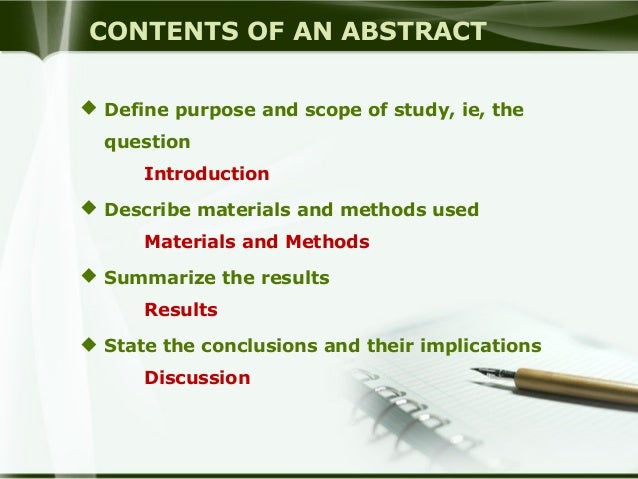 CONTENTS OF AN ABSTRACT

◆ Define purpose and scope of study, ie, the question

Introduction

◆ Describe materials and methods used

Materials and Methods

◆ Summarize the results

Results

◆ State the conclusions and their implications

Discussion